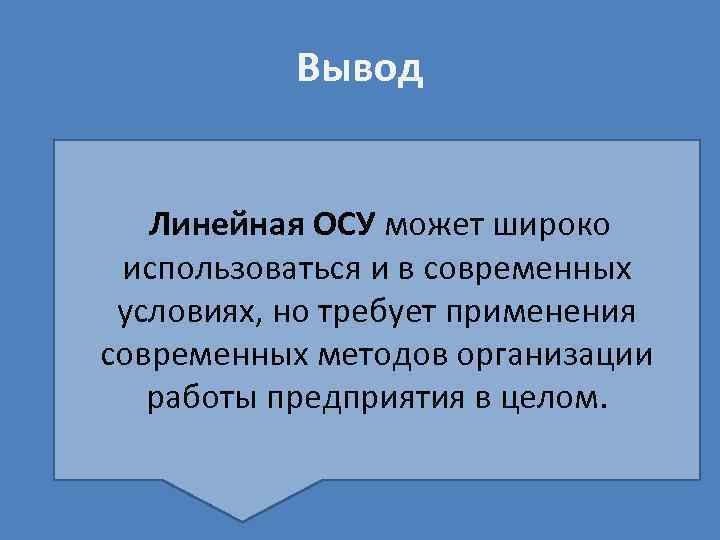 Вывод

Линейная ОСУ может широко использоваться и в современных условиях, но требует применения современных методов организации работы предприятия в целом.